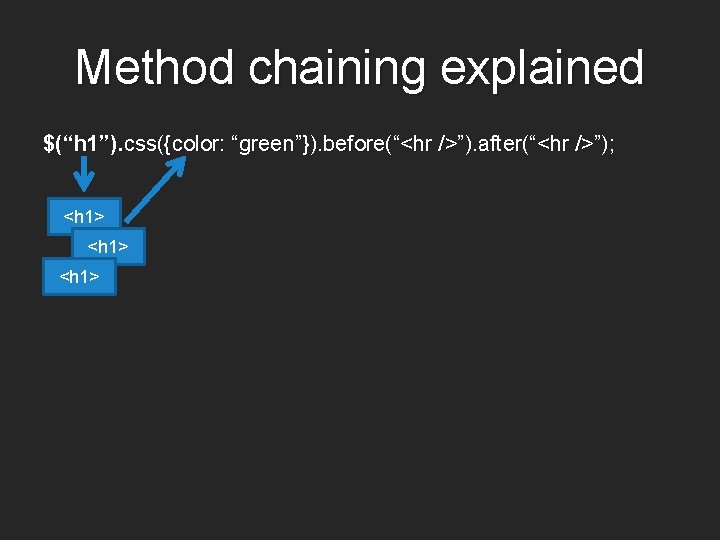 Method chaining explained

$(“h1”).css({color: “green”}).before(“<hr />”).after(“<hr />”);

<h1>

<h1>

<h1>